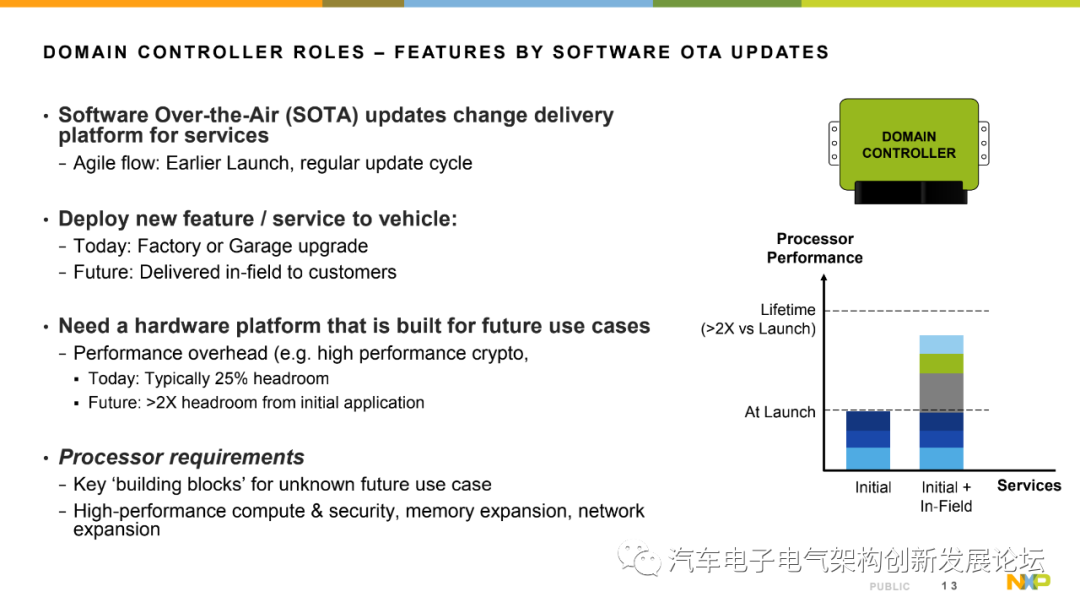 DOMAIN CONTROLLER ROLES – FEATURES BY SOFTWARE OTA UPDATES

• Software Over-the-Air (SOTA) updates change delivery platform for services
– Agile flow: Earlier Launch, regular update cycle

• Deploy new feature / service to vehicle:
– Today: Factory or Garage upgrade
– Future: Delivered in-field to customers

• Need a hardware platform that is built for future use cases
– Performance overhead (e.g. high performance crypto,
▪ Today: Typically 25% headroom
▪ Future: >2X headroom from initial application

• Processor requirements
– Key 'building blocks' for unknown future use case
– High-performance compute & security, memory expansion, network expansion

DOMAIN CONTROLLER

Processor Performance

Lifetime (>2X vs Launch)

At Launch

Initial

Initial + In-Field

Services

汽车电子电气架构创新发展论坛

PUBLIC 13

NXP